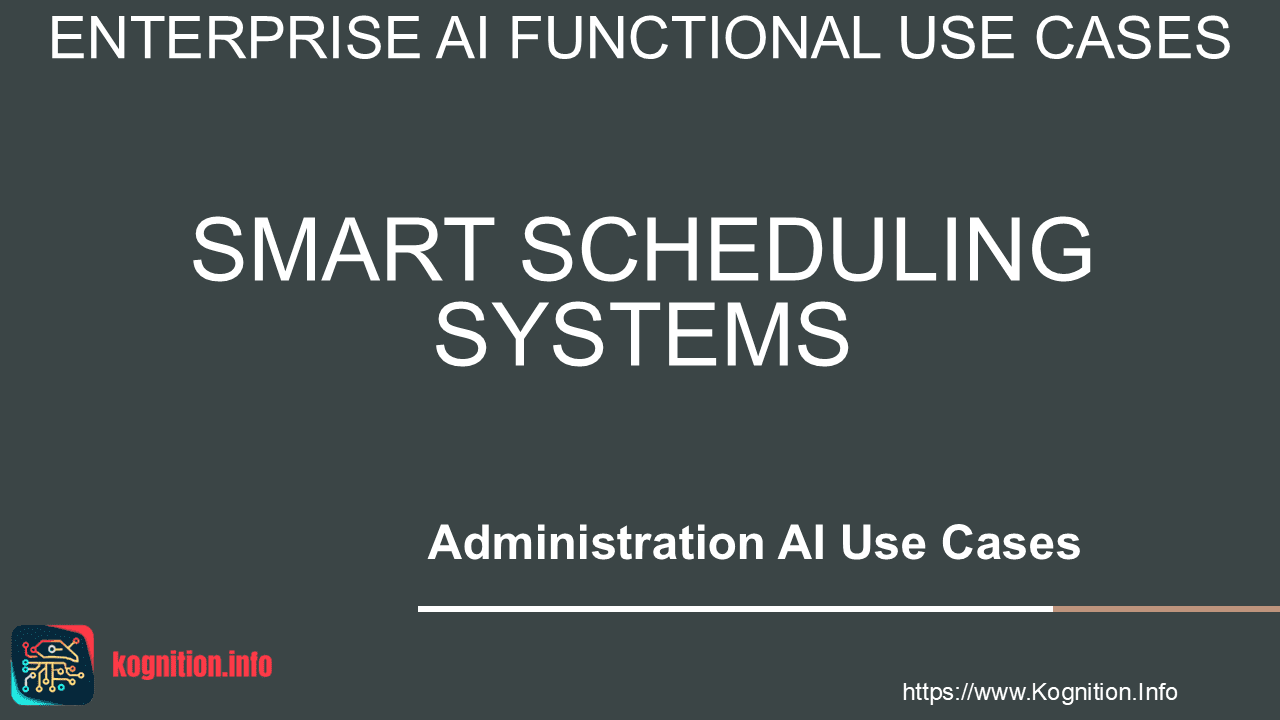 ENTERPRISE AI FUNCTIONAL USE CASES

SMART SCHEDULING SYSTEMS

Administration AI Use Cases

kognition.info

https://www.Kognition.Info